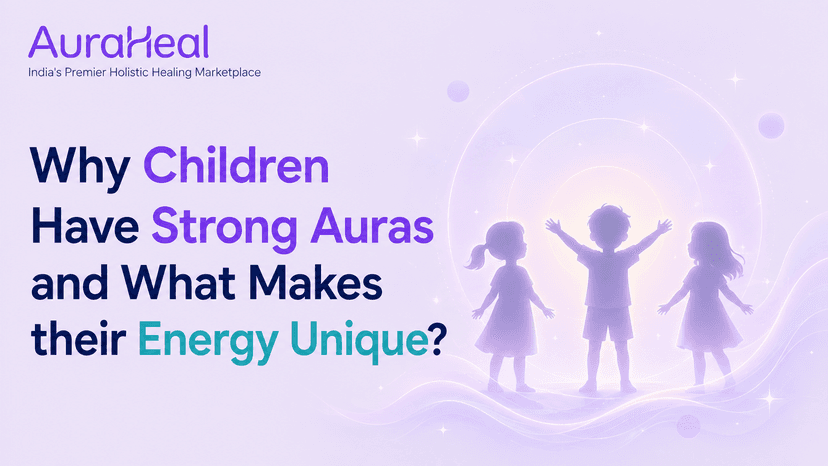 AuraHeal
India's Premier Holistic Healing Marketplace

Why Children Have Strong Auras and What Makes their Energy Unique?